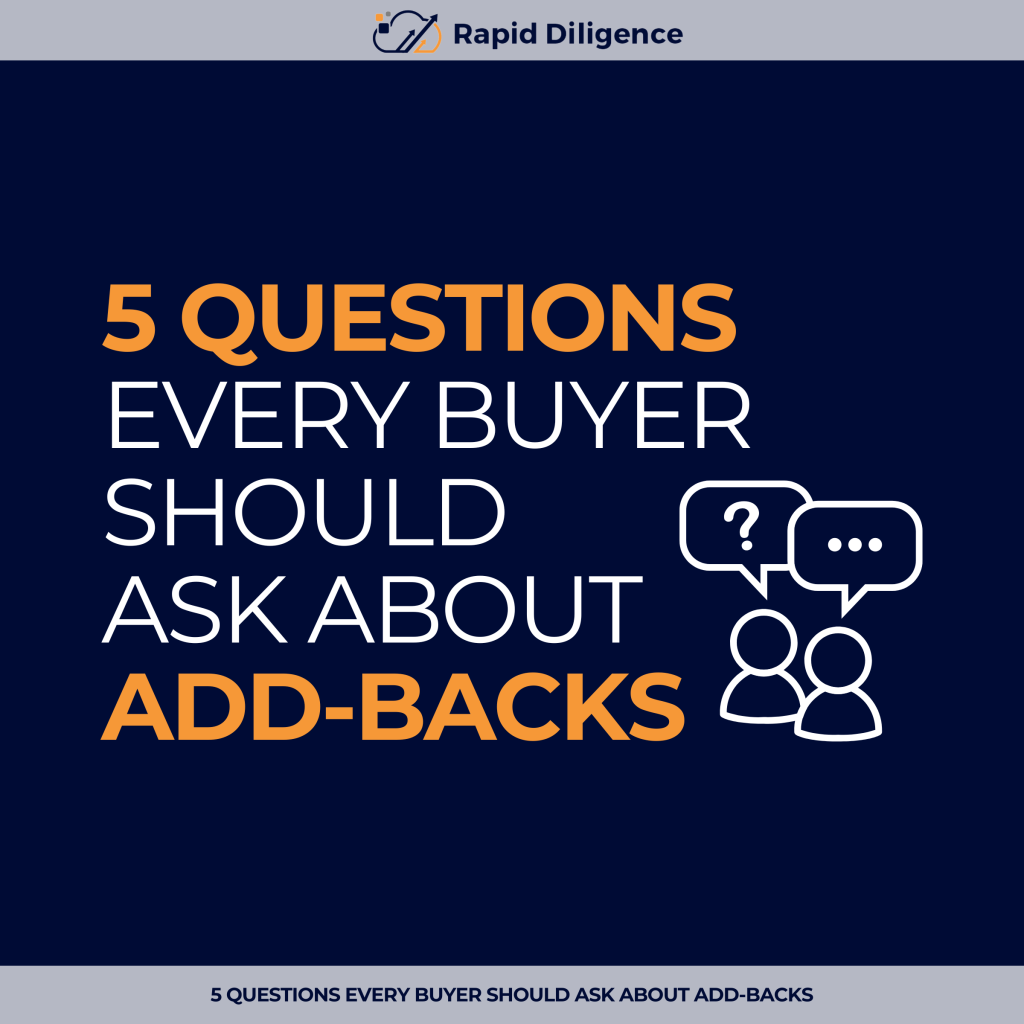 Rapid Diligence

5 QUESTIONS EVERY BUYER SHOULD ASK ABOUT ADD-BACKS

?

...

5 QUESTIONS EVERY BUYER SHOULD ASK ABOUT ADD-BACKS